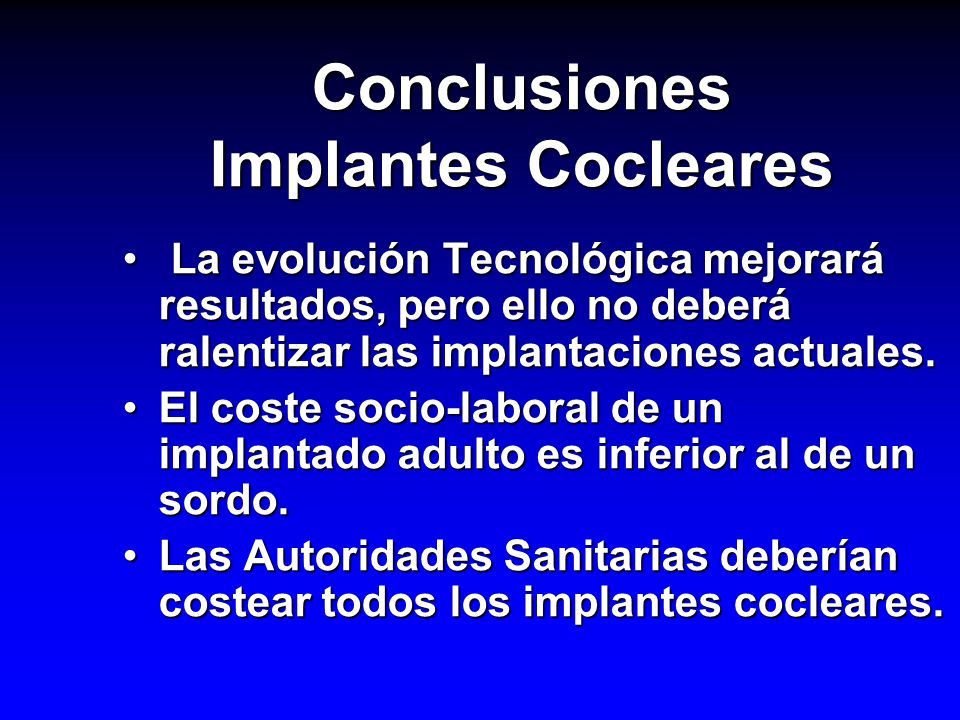 Conclusiones
Implantes Cocleares

• La evolución Tecnológica mejorará resultados, pero ello no deberá ralentizar las implantaciones actuales.
• El coste socio-laboral de un implantado adulto es inferior al de un sordo.
• Las Autoridades Sanitarias deberían costear todos los implantes cocleares.